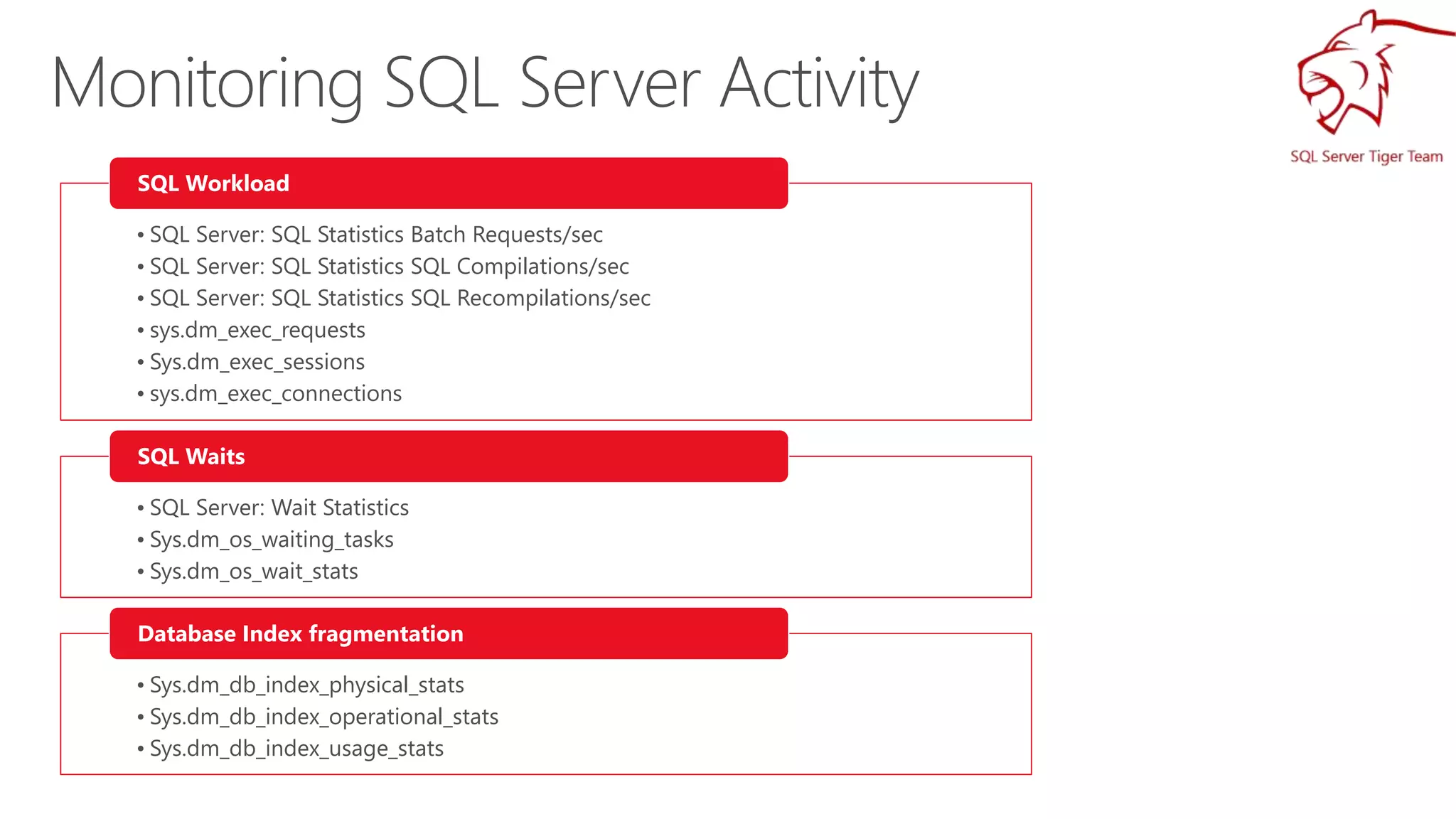 Monitoring SQL Server Activity

SQL Server Tiger Team

SQL Workload

• SQL Server: SQL Statistics Batch Requests/sec
• SQL Server: SQL Statistics SQL Compilations/sec
• SQL Server: SQL Statistics SQL Recompilations/sec
• sys.dm_exec_requests
• Sys.dm_exec_sessions
• sys.dm_exec_connections

SQL Waits

• SQL Server: Wait Statistics
• Sys.dm_os_waiting_tasks
• Sys.dm_os_wait_stats

Database Index fragmentation

• Sys.dm_db_index_physical_stats
• Sys.dm_db_index_operational_stats
• Sys.dm_db_index_usage_stats